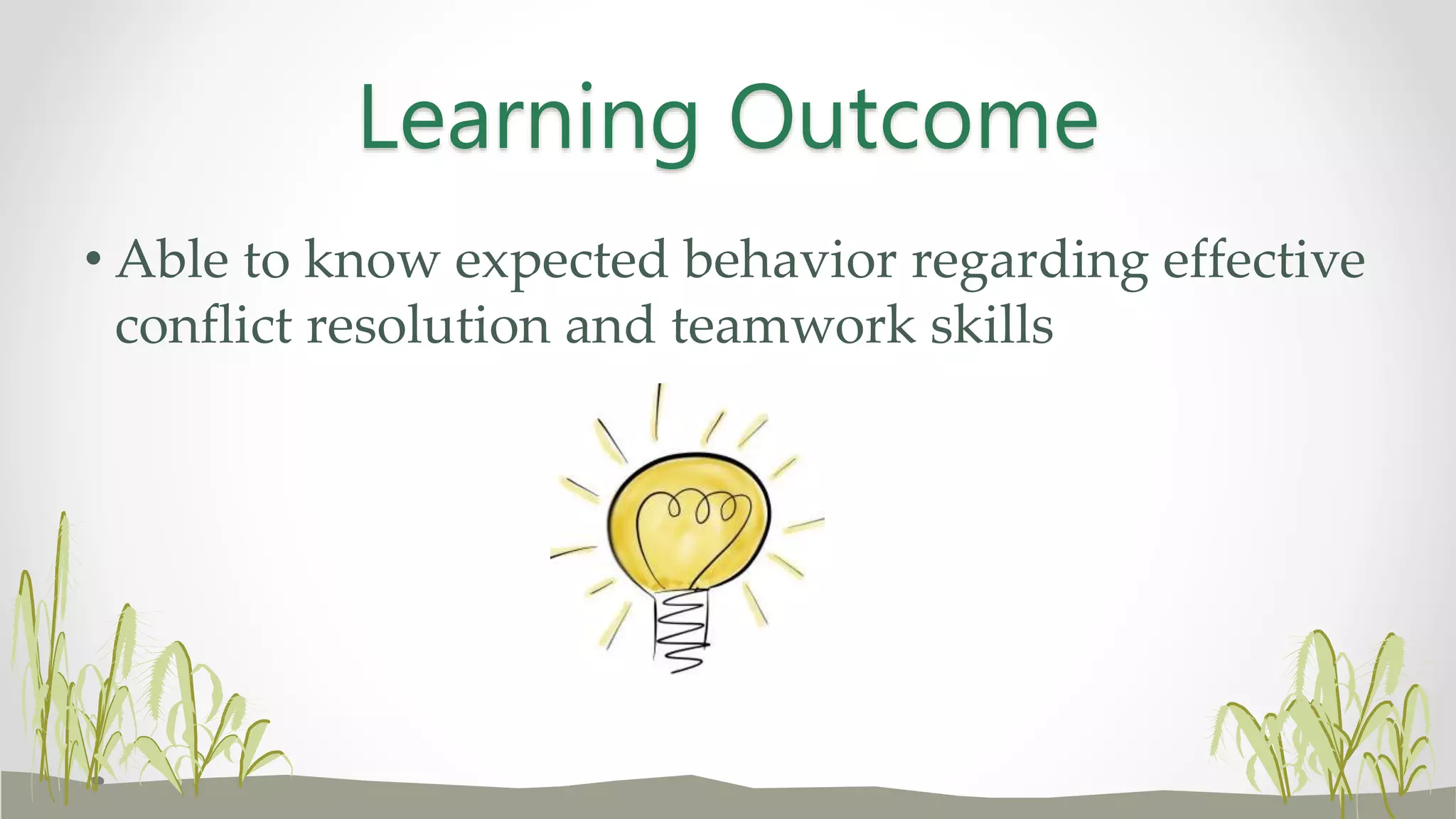 Learning Outcome

• Able to know expected behavior regarding effective conflict resolution and teamwork skills